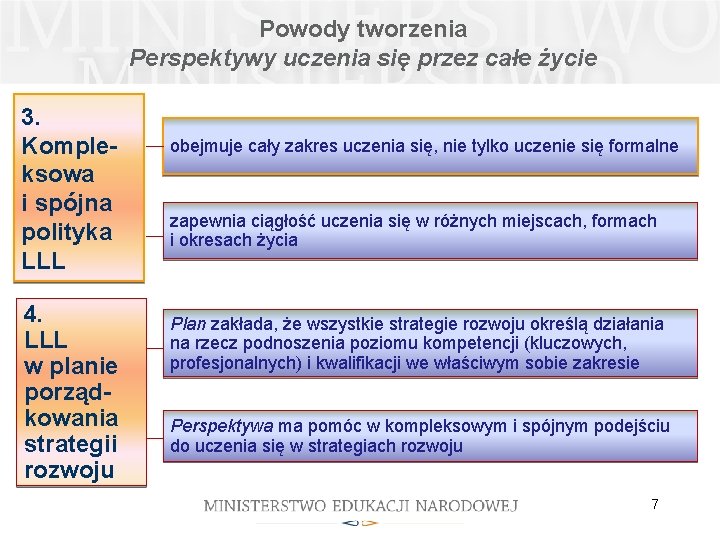 Powody tworzenia
Perspektywy uczenia się przez całe życie

3. Kompleksowa i spójna polityka LLL

obejmuje cały zakres uczenia się, nie tylko uczenie się formalne

zapewnia ciągłość uczenia się w różnych miejscach, formach i okresach życia

4. LLL w planie porządkowania strategii rozwoju

Plan zakłada, że wszystkie strategie rozwoju określą działania na rzecz podnoszenia poziomu kompetencji (kluczowych, profesjonalnych) i kwalifikacji we właściwym sobie zakresie

Perspektywa ma pomóc w kompleksowym i spójnym podejściu do uczenia się w strategiach rozwoju

MINISTERSTWO EDUKACJI NARODOWEJ

7